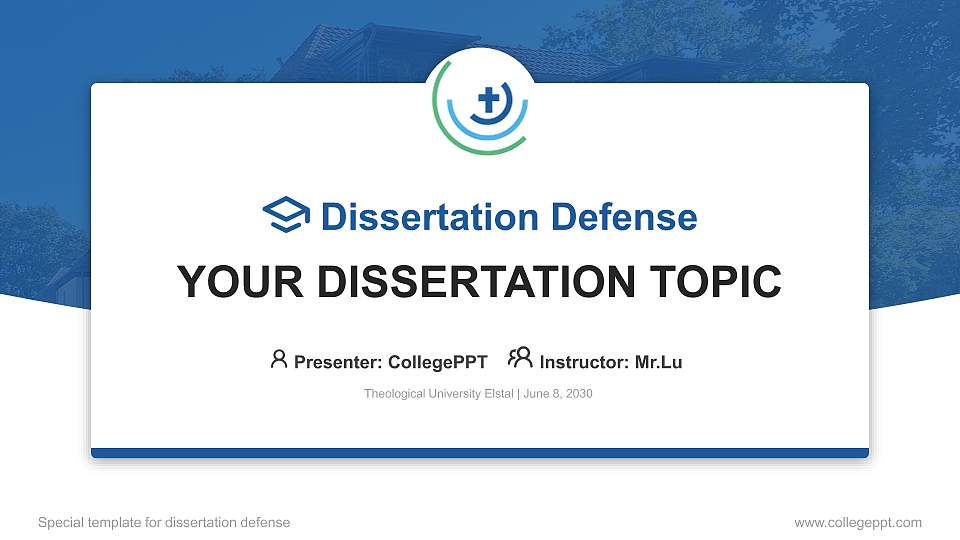 Dissertation Defense

YOUR DISSERTATION TOPIC

Presenter: CollegePPT Instructor: Mr.Lu

Theological University Elstal | June 8, 2030

Special template for dissertation defense

www.collegeppt.com